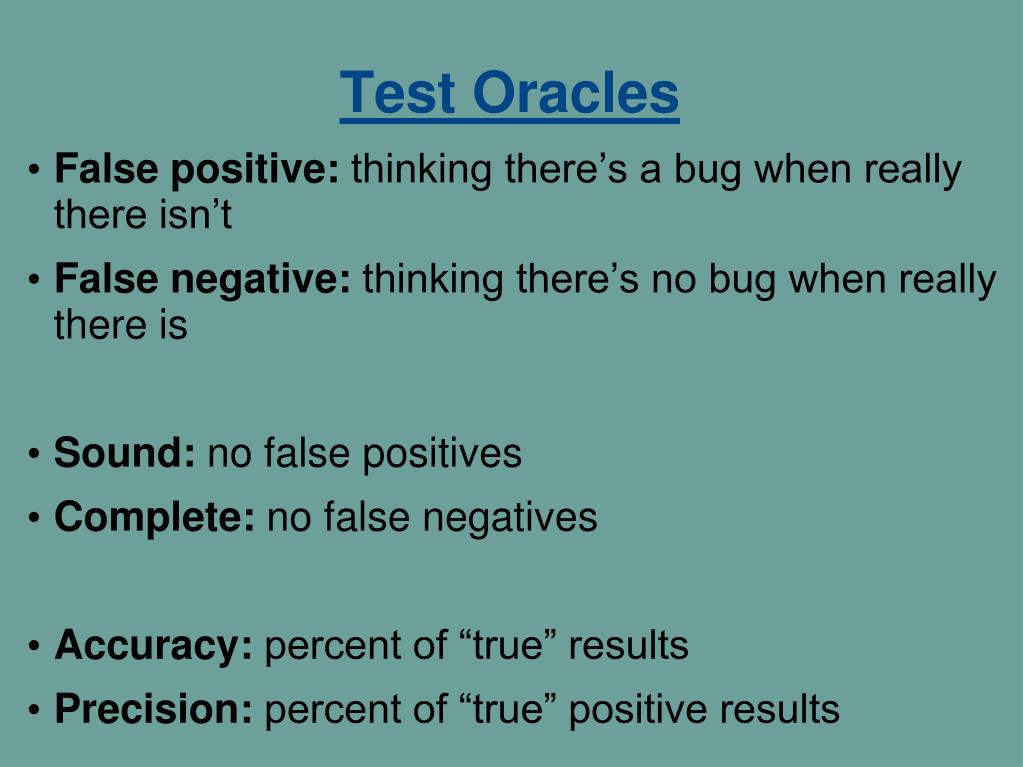 Test Oracles

• False positive: thinking there’s a bug when really there isn’t
• False negative: thinking there’s no bug when really there is

• Sound: no false positives
• Complete: no false negatives

• Accuracy: percent of “true” results
• Precision: percent of “true” positive results